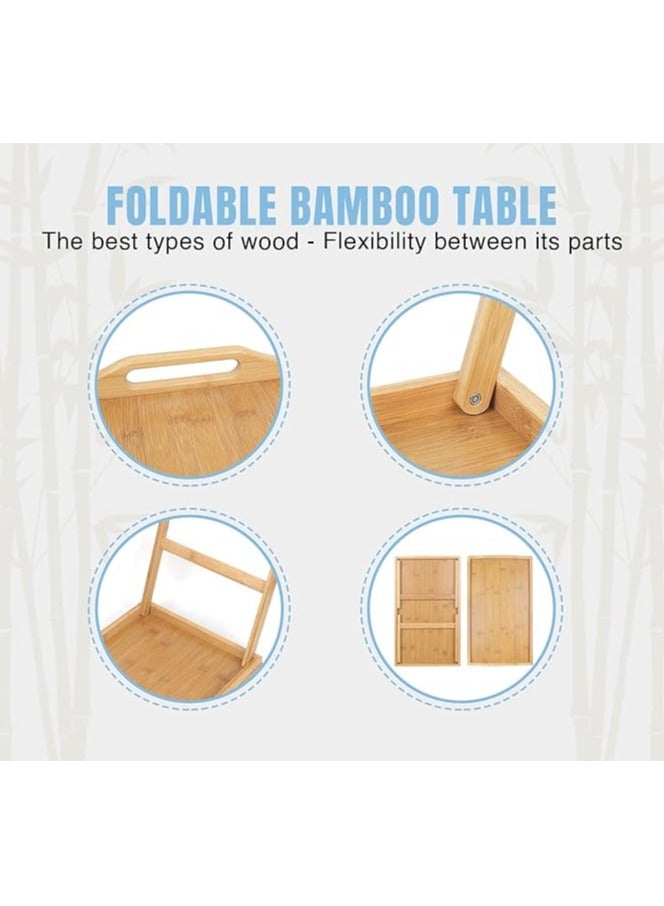 FOLDABLE BAMBOO TABLE
The best types of wood - Flexibility between its parts